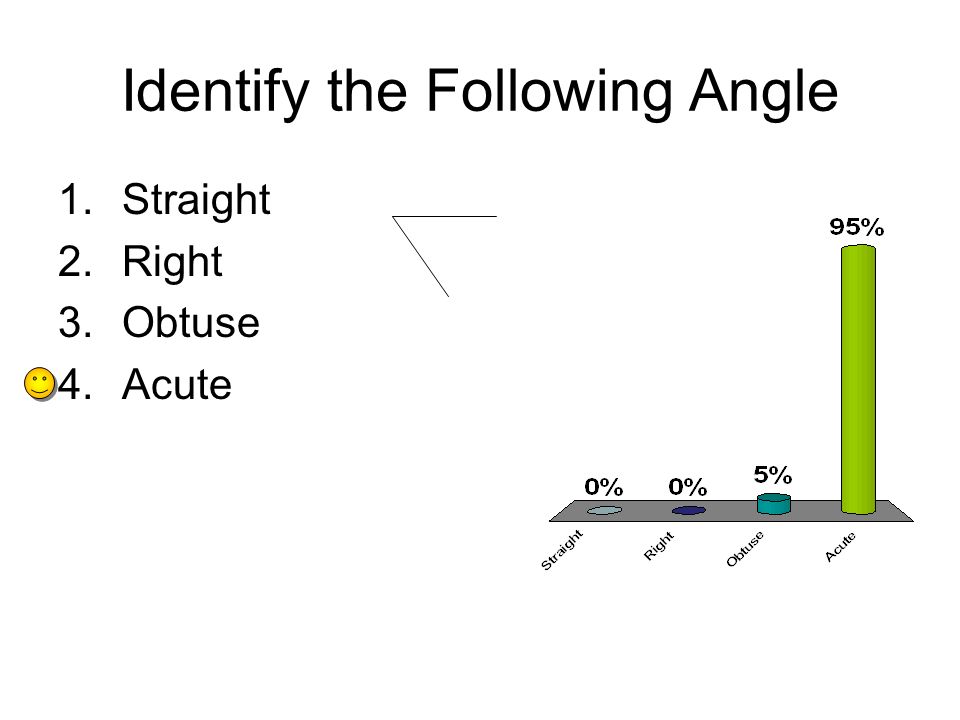 Identify the Following Angle

1. Straight
2. Right
3. Obtuse
4. Acute

0%
0%
5%
95%
Straight
Right
Obtuse
Acute